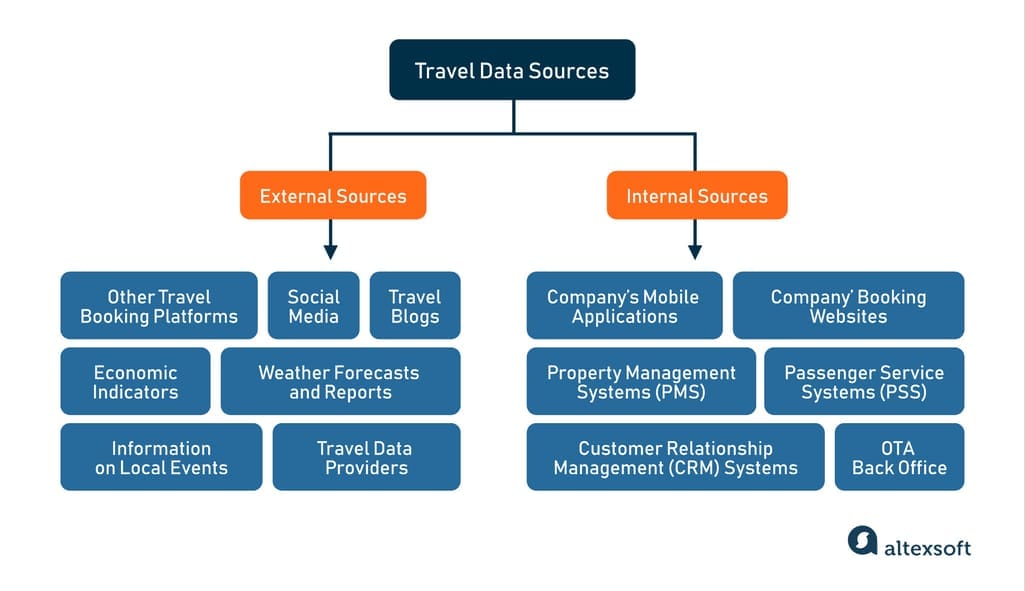 Travel Data Sources

External Sources

Other Travel Booking Platforms

Social Media

Travel Blogs

Economic Indicators

Weather Forecasts and Reports

Information on Local Events

Travel Data Providers

Internal Sources

Company's Mobile Applications

Company' Booking Websites

Property Management Systems (PMS)

Passenger Service Systems (PSS)

Customer Relationship Management (CRM) Systems

OTA Back Office

altexsoft